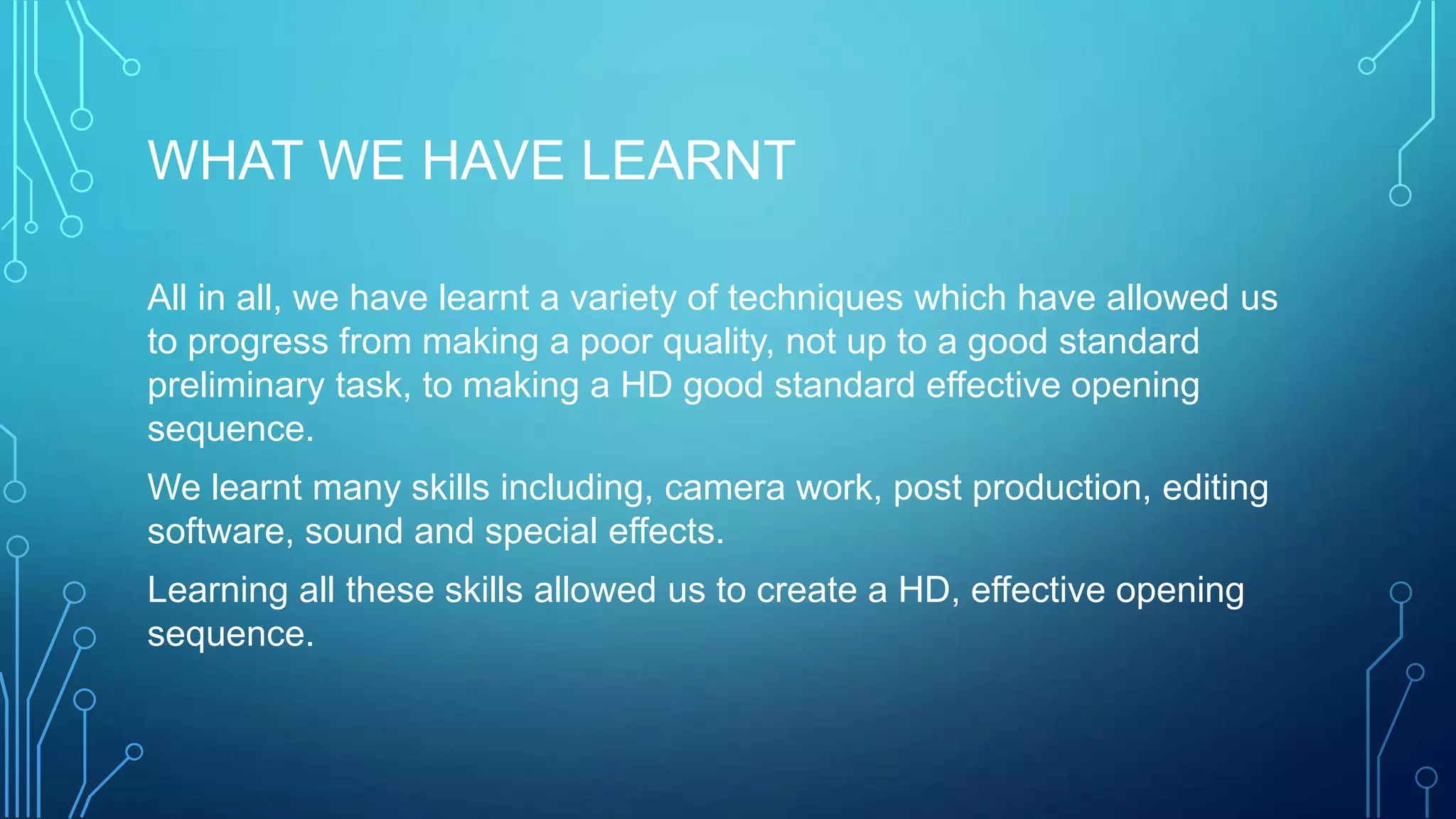 WHAT WE HAVE LEARNT

All in all, we have learnt a variety of techniques which have allowed us to progress from making a poor quality, not up to a good standard preliminary task, to making a HD good standard effective opening sequence.

We learnt many skills including, camera work, post production, editing software, sound and special effects.

Learning all these skills allowed us to create a HD, effective opening sequence.